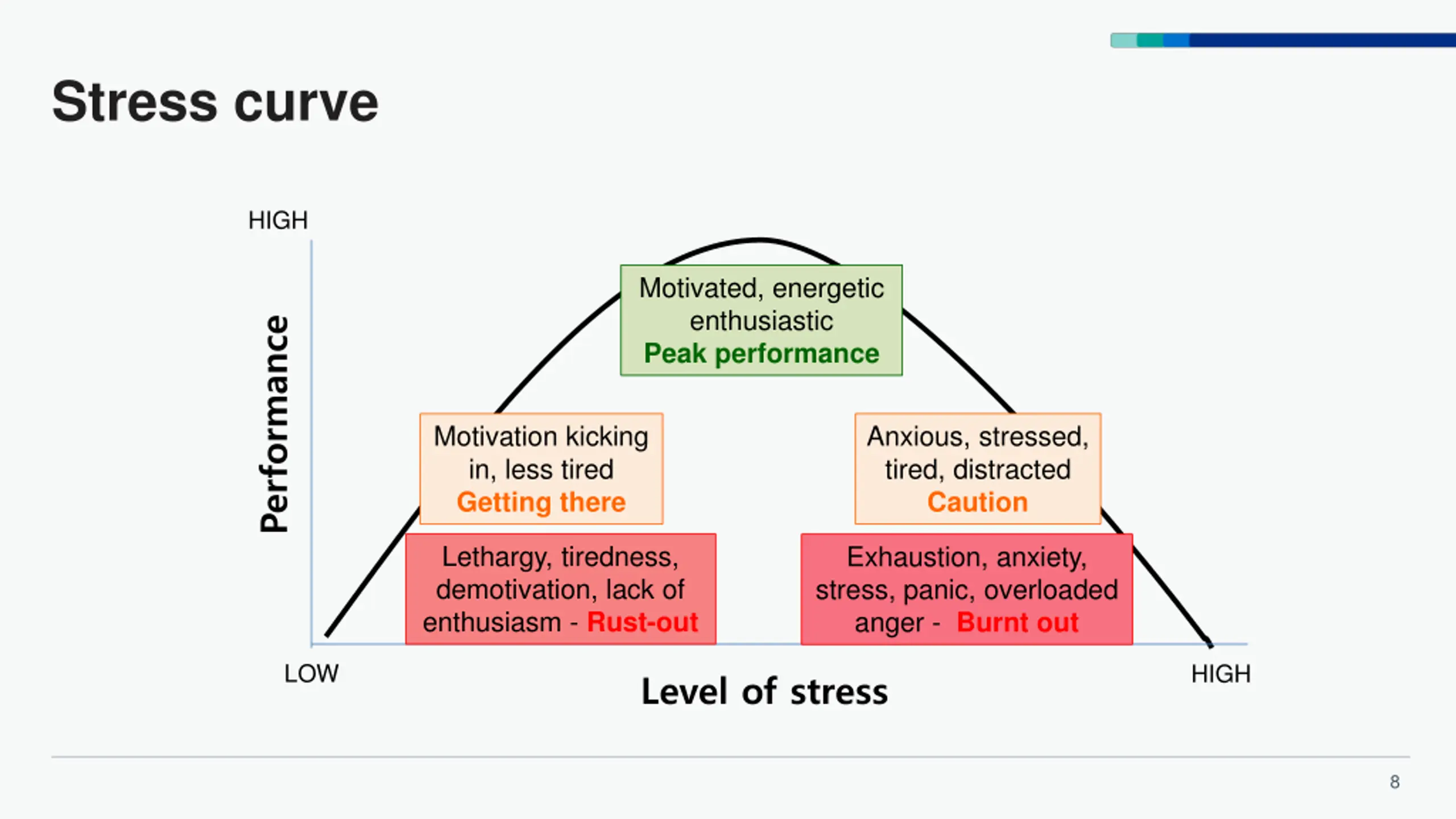 Stress curve

HIGH

Performance

Motivated, energetic enthusiastic
Peak performance

Motivation kicking in, less tired
Getting there

Anxious, stressed, tired, distracted
Caution

Lethargy, tiredness, demotivation, lack of enthusiasm - Rust-out

Exhaustion, anxiety, stress, panic, overloaded anger - Burnt out

LOW

Level of stress

HIGH

8